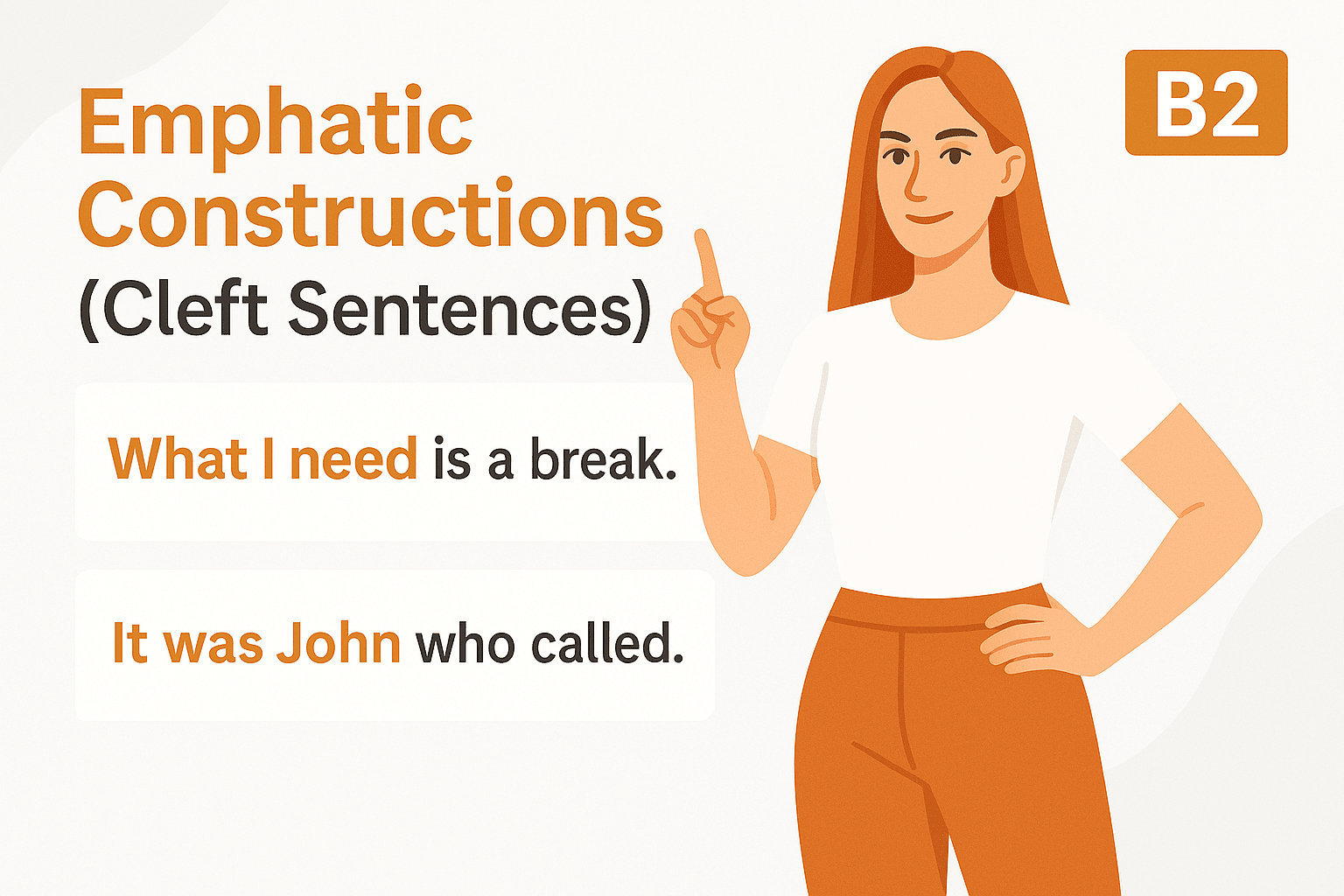 Emphatic Constructions
(Cleft Sentences)

B2

What I need is a break.

It was John who called.